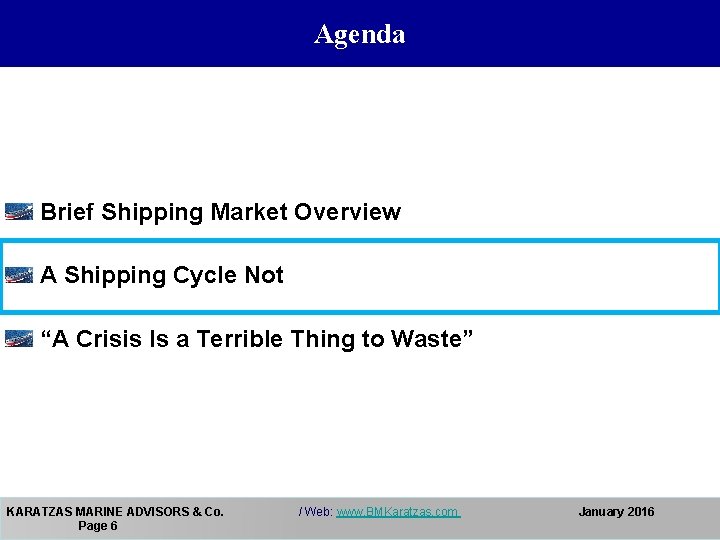 Agenda

Brief Shipping Market Overview

A Shipping Cycle Not

“A Crisis Is a Terrible Thing to Waste”

KARATZAS MARINE ADVISORS & Co.
Page 6

/ Web: www.BMKaratzas.com

January 2016